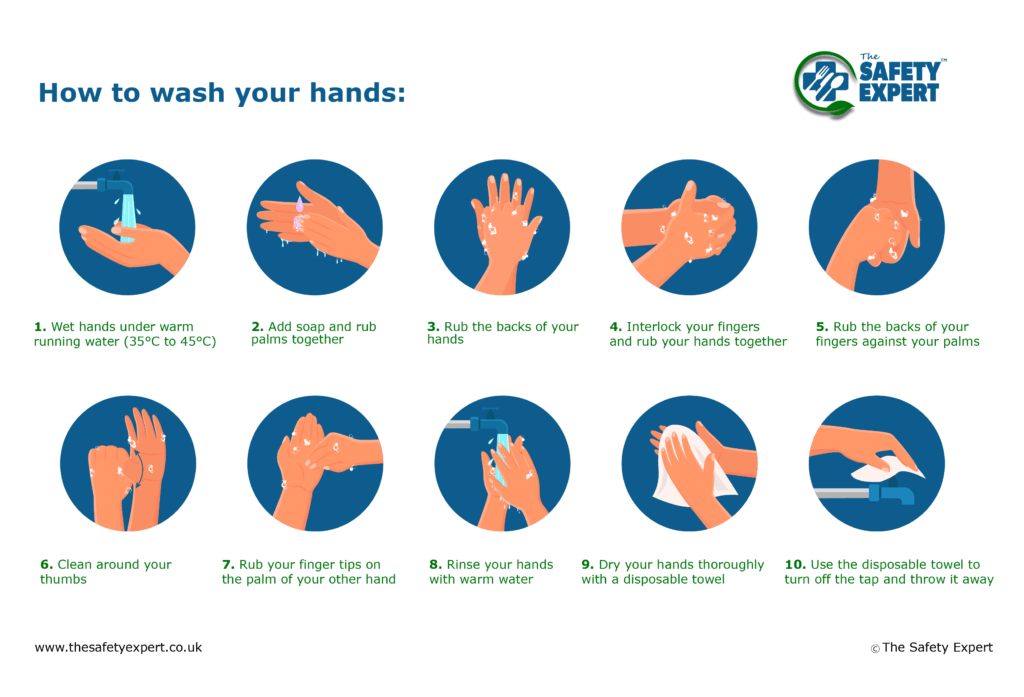 How to wash your hands:

The SAFETY EXPERT™

1. Wet hands under warm running water (35°C to 45°C)

2. Add soap and rub palms together

3. Rub the backs of your hands

4. Interlock your fingers and rub your hands together

5. Rub the backs of your fingers against your palms

6. Clean around your thumbs

7. Rub your finger tips on the palm of your other hand

8. Rinse your hands with warm water

9. Dry your hands thoroughly with a disposable towel

10. Use the disposable towel to turn off the tap and throw it away

www.thesafetyexpert.co.uk

© The Safety Expert